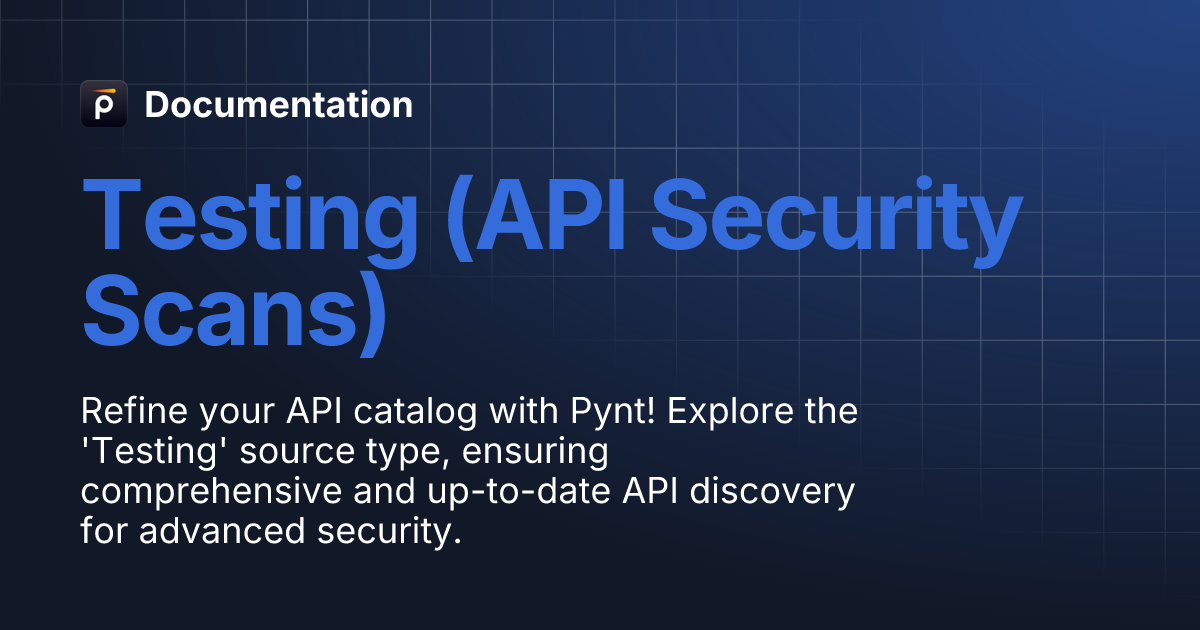 Documentation

Testing (API Security Scans)

Refine your API catalog with Pynt! Explore the 'Testing' source type, ensuring comprehensive and up-to-date API discovery for advanced security.